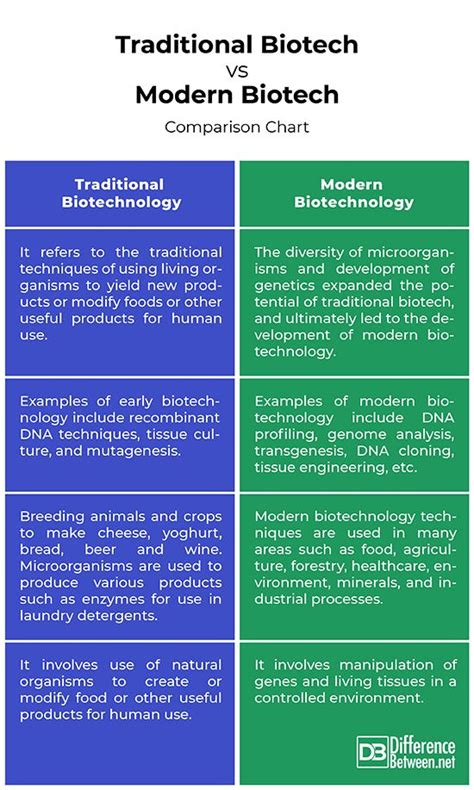 Traditional Biotech
VS
Modern Biotech

Comparison Chart

| Traditional Biotechnology | Modern Biotechnology |
|---|---|
| It refers to the traditional techniques of using living organisms to yield new products or modify foods or other useful products for human use. | The diversity of microorganisms and development of genetics expanded the potential of traditional biotech, and ultimately led to the development of modern biotechnology. |
| Examples of early biotechnology include recombinant DNA techniques, tissue culture, and mutagenesis. | Examples of modern biotechnology include DNA profiling, genome analysis, transgenesis, DNA cloning, tissue engineering, etc. |
| Breeding animals and crops to make cheese, yoghurt, bread, beer and wine. Microorganisms are used to produce various products such as enzymes for use in laundry detergents. | Modern biotechnology techniques are used in many areas such as food, agriculture, forestry, healthcare, environment, minerals, and industrial processes. |
| It involves use of natural organisms to create or modify food or other useful products for human use. | It involves manipulation of genes and living tissues in a controlled environment. |

DB Difference Between.net